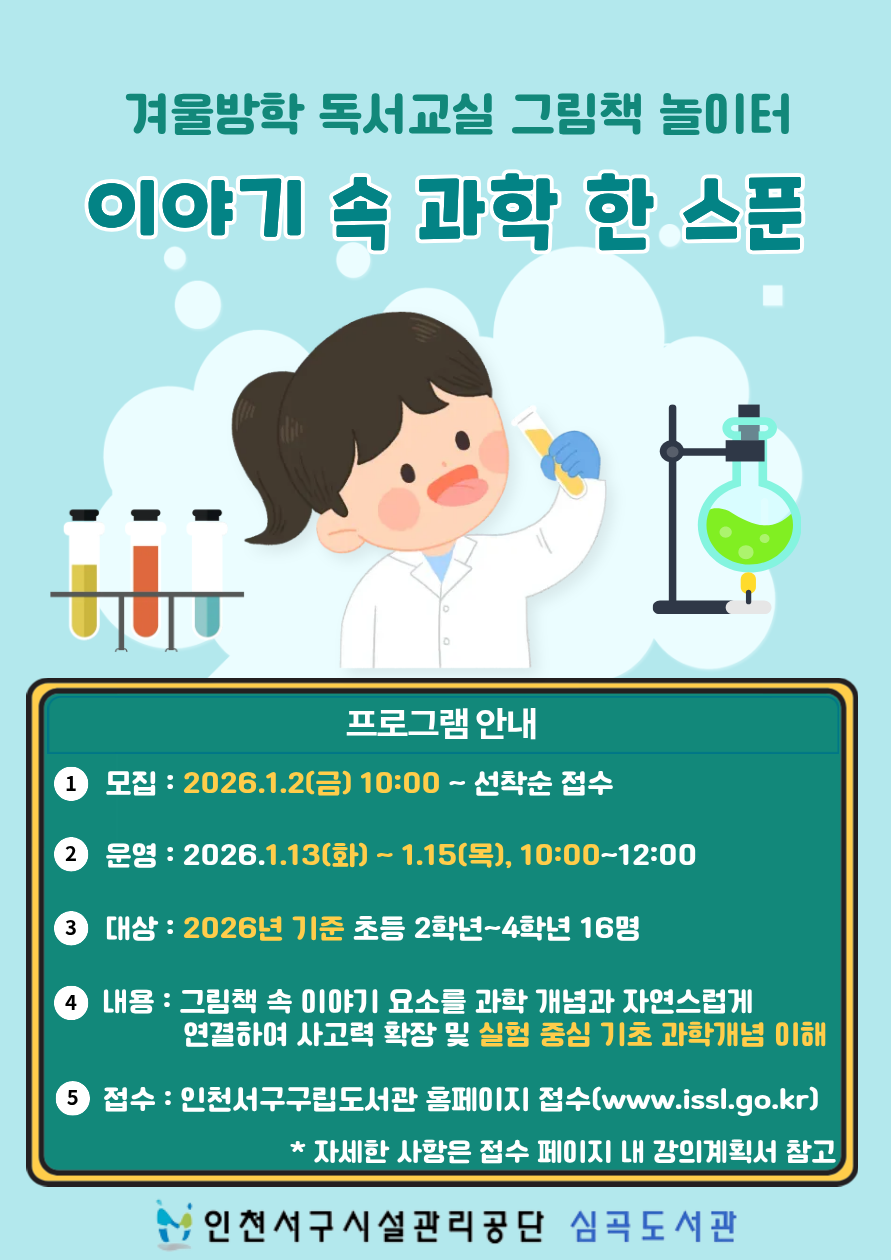 겨울방학 독서교실 그림책 놀이터

이야기 속 과학 한 스푼

프로그램 안내

1 모집 : 2026.1.2(금) 10:00 ~ 선착순 접수

2 운영 : 2026.1.13(화) ~ 1.15(목), 10:00~12:00

3 대상 : 2026년 기준 초등 2학년~4학년 16명

4 내용 : 그림책 속 이야기 요소를 과학 개념과 자연스럽게 연결하여 사고력 확장 및 실험 중심 기초 과학개념 이해

5 접수 : 인천서구구립도서관 홈페이지 접수(www.issl.go.kr)

* 자세한 사항은 접수 페이지 내 강의계획서 참고

인천서구시설관리공단 심곡도서관